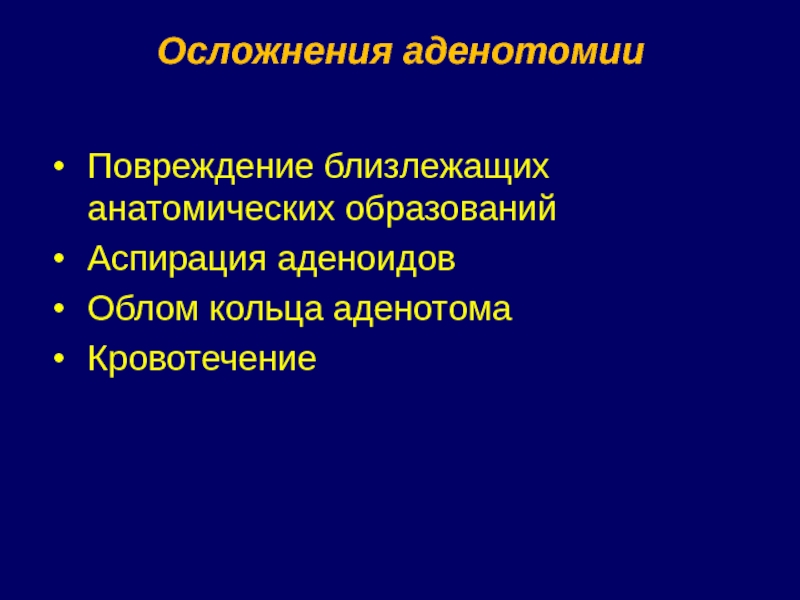 Осложнения аденотомии

• Повреждение близлежащих анатомических образований
• Аспирация аденоидов
• Облом кольца аденотома
• Кровотечение